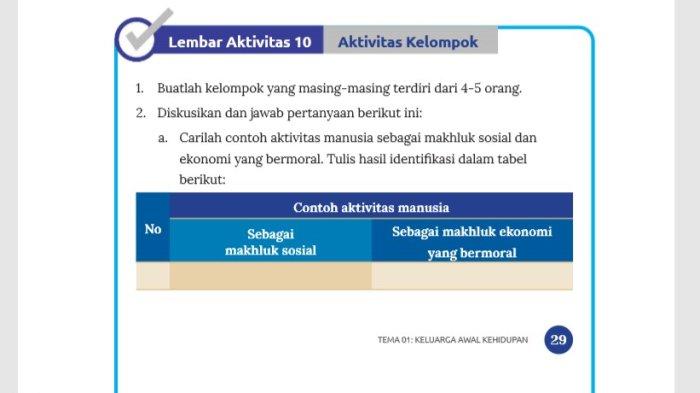 Lembar Aktivitas 10 Aktivitas Kelompok

1. Buatlah kelompok yang masing-masing terdiri dari 4-5 orang.

2. Diskusikan dan jawab pertanyaan berikut ini:

a. Carilah contoh aktivitas manusia sebagai makhluk sosial dan ekonomi yang bermoral. Tulis hasil identifikasi dalam tabel berikut:

| No | Contoh aktivitas manusia | |
|---|---|---|
| | Sebagai makhluk sosial | Sebagai makhluk ekonomi yang bermoral |
| | | |

TEMA 01: KELUARGA AWAL KEHIDUPAN 29